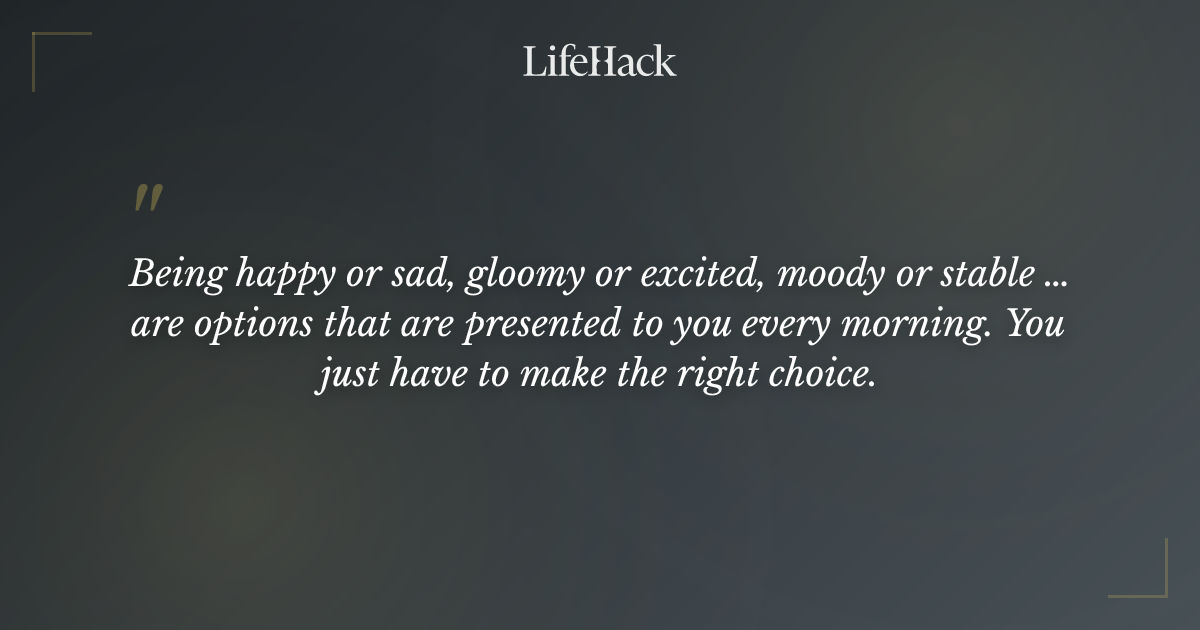 LifeHack

"

Being happy or sad, gloomy or excited, moody or stable ... are options that are presented to you every morning. You just have to make the right choice.